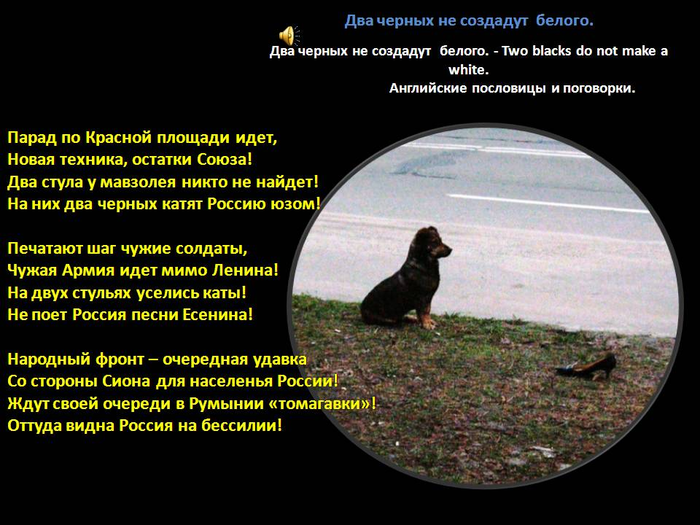 Два черных не создадут белого.

Два черных не создадут белого. - Two blacks do not make a white.
Английские пословицы и поговорки.

Парад по Красной площади идет,
Новая техника, остатки Союза!
Два стула у мавзолея никто не найдет!
На них два черных катят Россию юзом!

Печатают шаг чужие солдаты,
Чужая Армия идет мимо Ленина!
На двух стульях уселись каты!
Не поет Россия песни Есенина!

Народный фронт – очередная удавка
Со стороны Сиона для населенья России!
Ждут своей очереди в Румынии «томагавки»!
Оттуда видна Россия на бессилии!